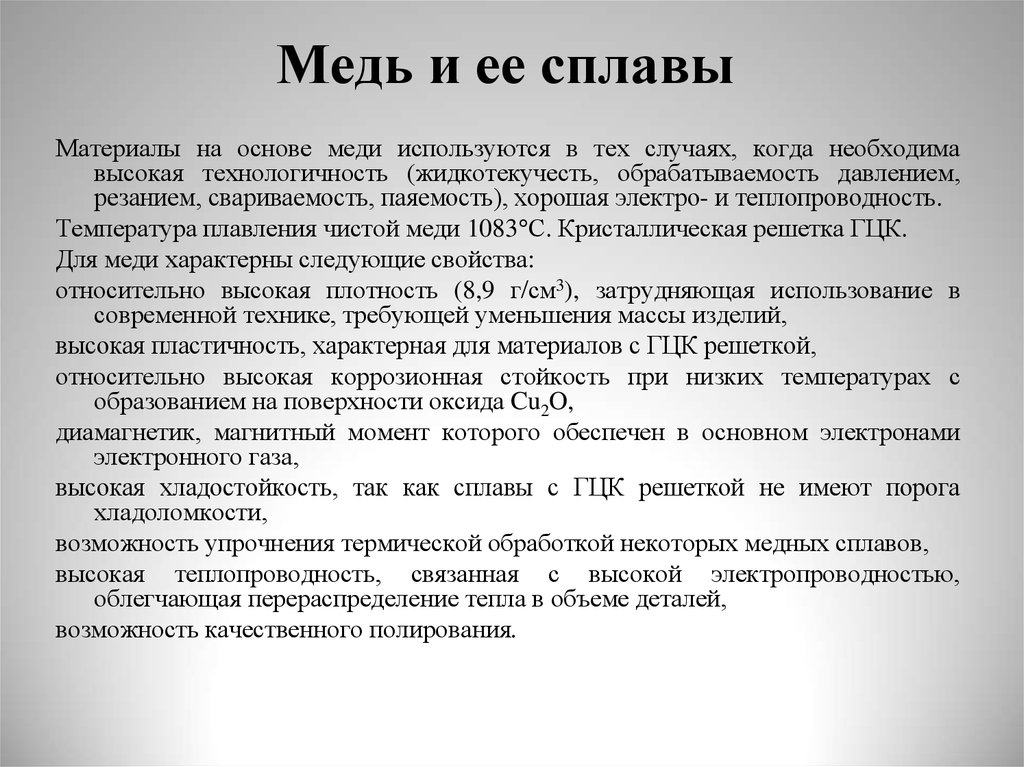 Медь и ее сплавы

Материалы на основе меди используются в тех случаях, когда необходима высокая технологичность (жидкотекучесть, обрабатываемость давлением, резанием, свариваемость, паяемость), хорошая электро- и теплопроводность.

Температура плавления чистой меди 1083°С. Кристаллическая решетка ГЦК.

Для меди характерны следующие свойства:

относительно высокая плотность (8,9 г/см$^3$), затрудняющая использование в современной технике, требующей уменьшения массы изделий,

высокая пластичность, характерная для материалов с ГЦК решеткой,

относительно высокая коррозионная стойкость при низких температурах с образованием на поверхности оксида $Cu_2O$,

диамагнетик, магнитный момент которого обеспечен в основном электронами электронного газа,

высокая хладостойкость, так как сплавы с ГЦК решеткой не имеют порога хладоломкости,

возможность упрочнения термической обработкой некоторых медных сплавов,

высокая теплопроводность, связанная с высокой электропроводностью, облегчающая перераспределение тепла в объеме деталей,

возможность качественного полирования.